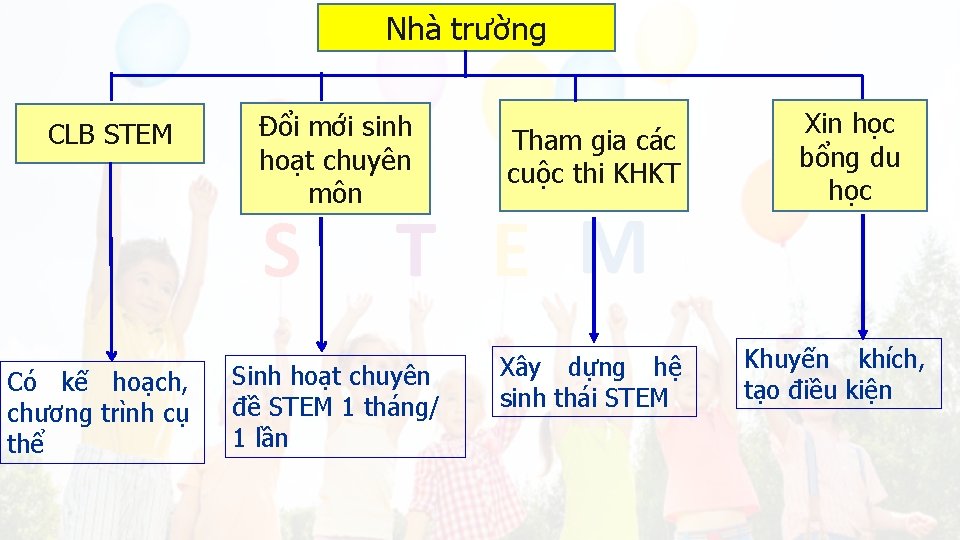 Nhà trường

CLB STEM

Đổi mới sinh hoạt chuyên môn

Tham gia các cuộc thi KHKT

Xin học bổng du học

S T E M

Có kế hoạch, chương trình cụ thể

Sinh hoạt chuyên đề STEM 1 tháng/ 1 lần

Xây dựng hệ sinh thái STEM

Khuyến khích, tạo điều kiện